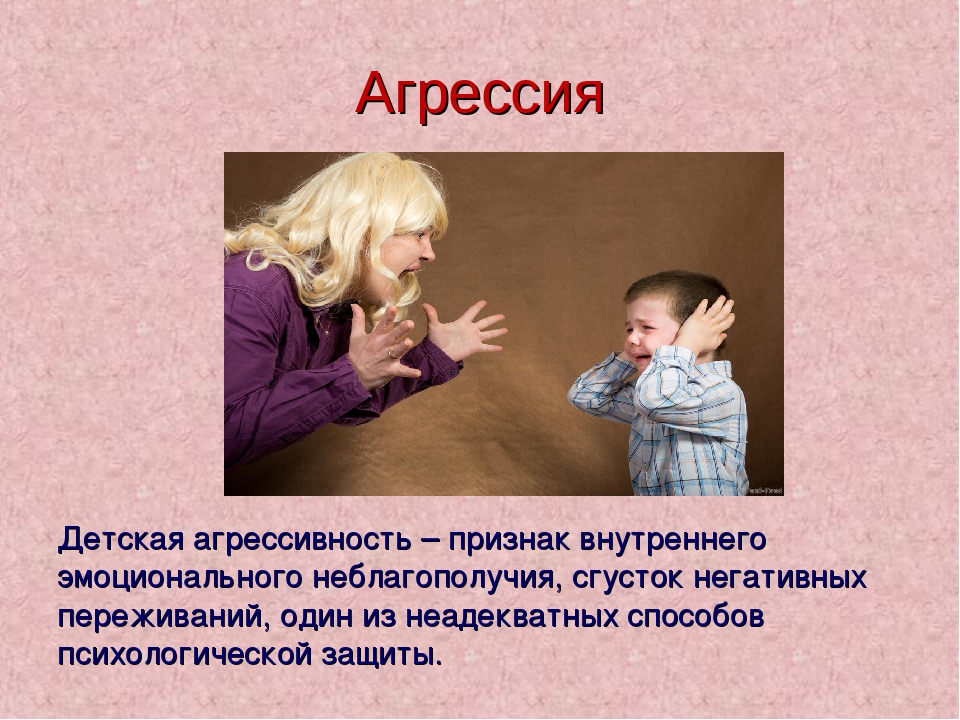 Агрессия

Детская агрессивность – признак внутреннего эмоционального неблагополучия, сгусток негативных переживаний, один из неадекватных способов психологической защиты.